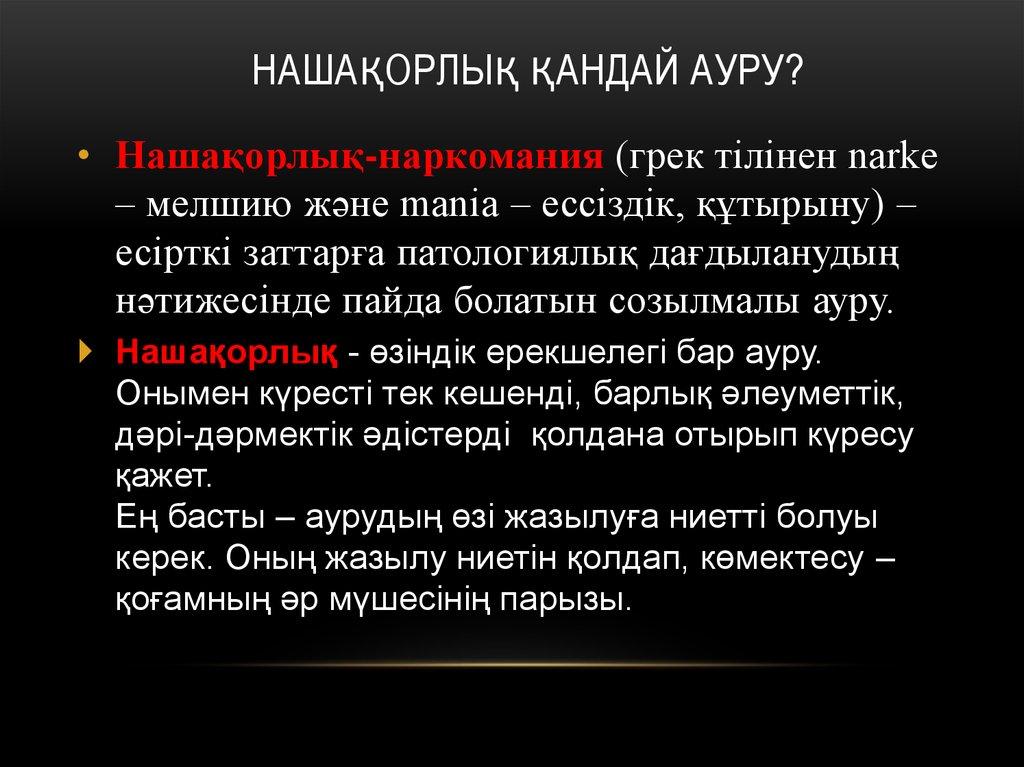 НАШАҚОРЛЫҚ ҚАНДАЙ АУРУ?

• Нашақорлық-наркомания (грек тілінен narke – мелшию және mania – ессіздік, құтырыну) – есірткі заттарға патологиялық дағдыланудың нәтижесінде пайда болатын созылмалы ауру.

Нашақорлық - өзіндік ерекшелегі бар ауру. Онымен күресті тек кешенді, барлық әлеуметтік, дәрі-дәрмектік әдістерді қолдана отырып күресу қажет.
Ең басты – аурудың өзі жазылуға ниетті болуы керек. Оның жазылу ниетін қолдап, көмектесу – қоғамның әр мүшесінің парызы.